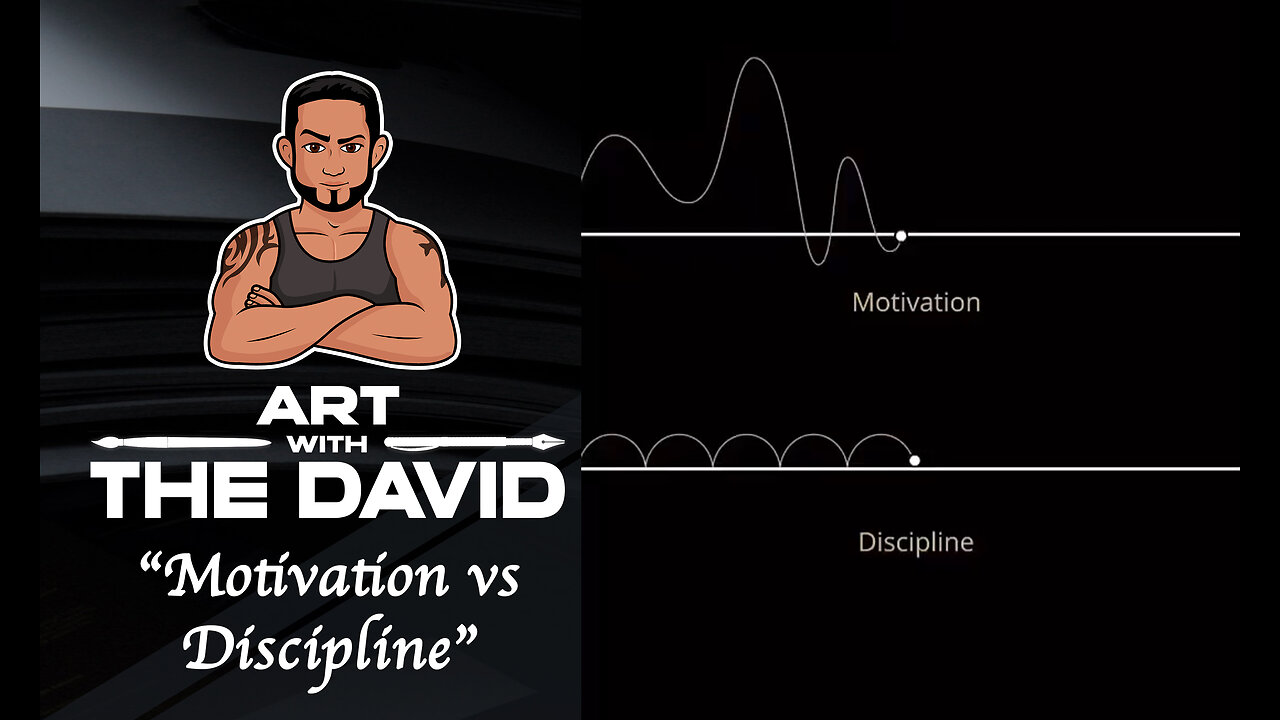 ART WITH THE DAVID

“Motivation vs Discipline”

Motivation

Discipline